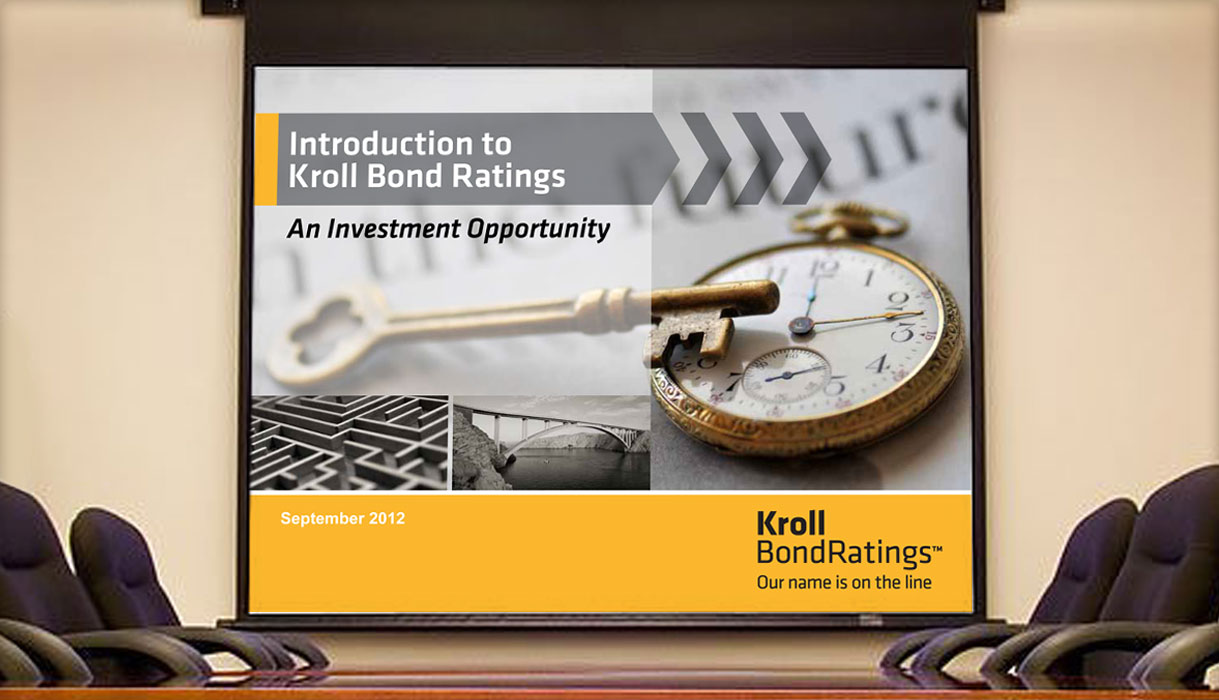 Introduction to Kroll Bond Ratings

An Investment Opportunity

September 2012

Kroll BondRatings™
Our name is on the line